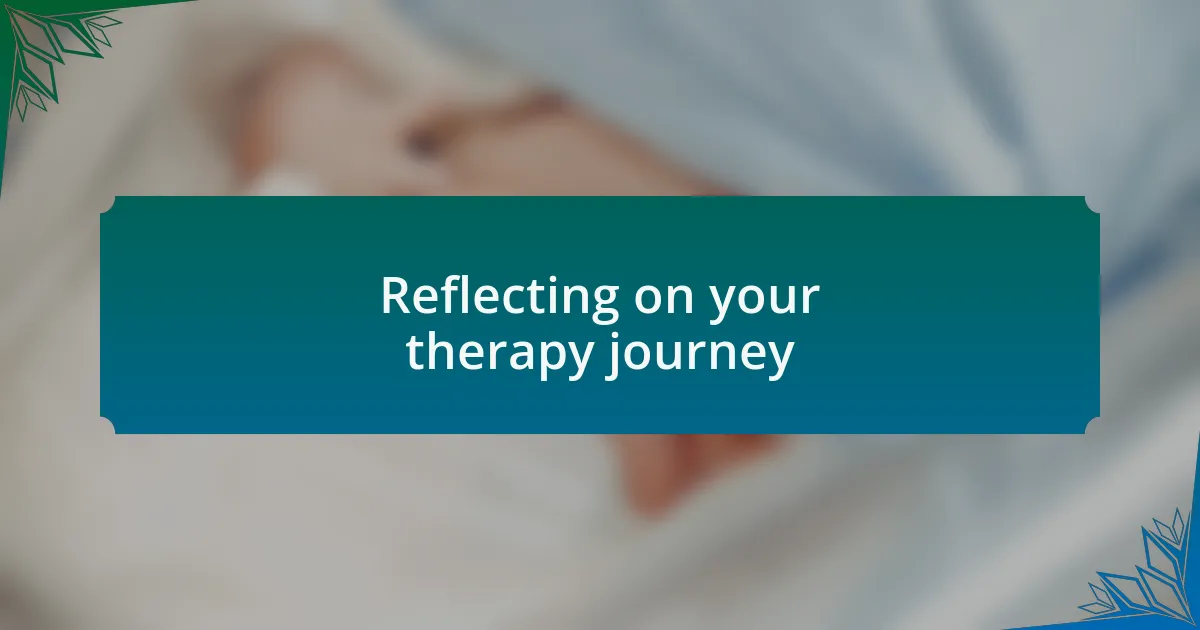 Reflecting on your therapy journey